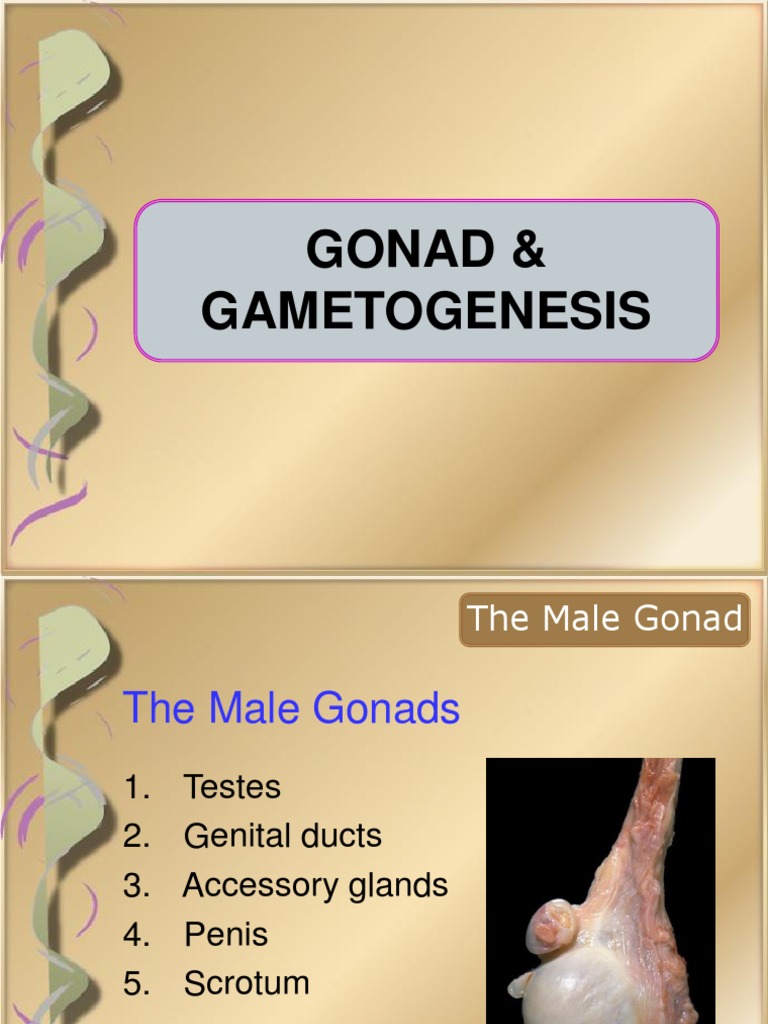 GONAD &
GAMETOGENESIS

The Male Gonad

The Male Gonads

1. Testes
2. Genital ducts
3. Accessory glands
4. Penis
5. Scrotum